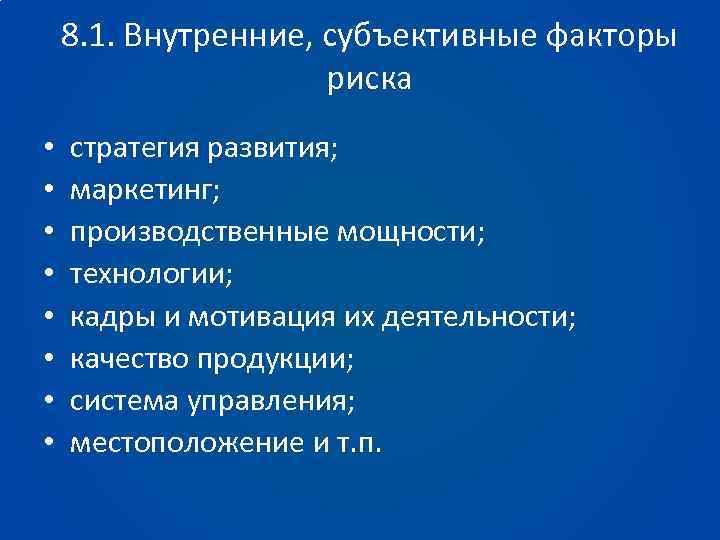 8.1. Внутренние, субъективные факторы риска

• стратегия развития;
• маркетинг;
• производственные мощности;
• технологии;
• кадры и мотивация их деятельности;
• качество продукции;
• система управления;
• местоположение и т.п.